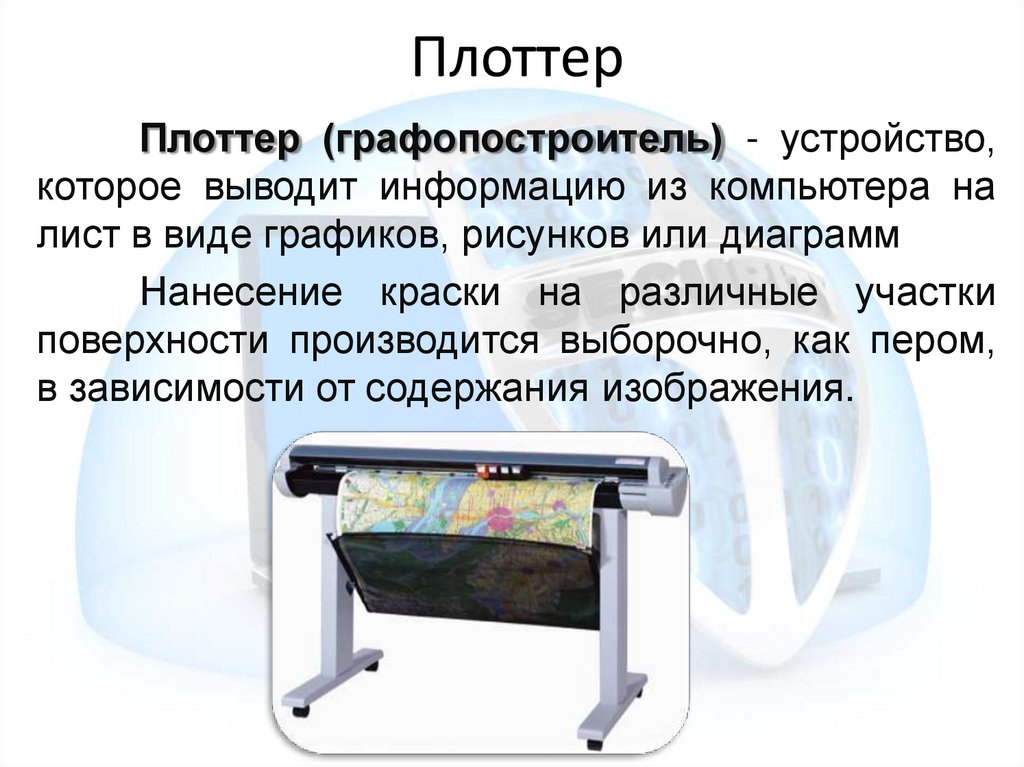 Плоттер

Плоттер (графопостроитель) - устройство, которое выводит информацию из компьютера на лист в виде графиков, рисунков или диаграмм

Нанесение краски на различные участки поверхности производится выборочно, как пером, в зависимости от содержания изображения.